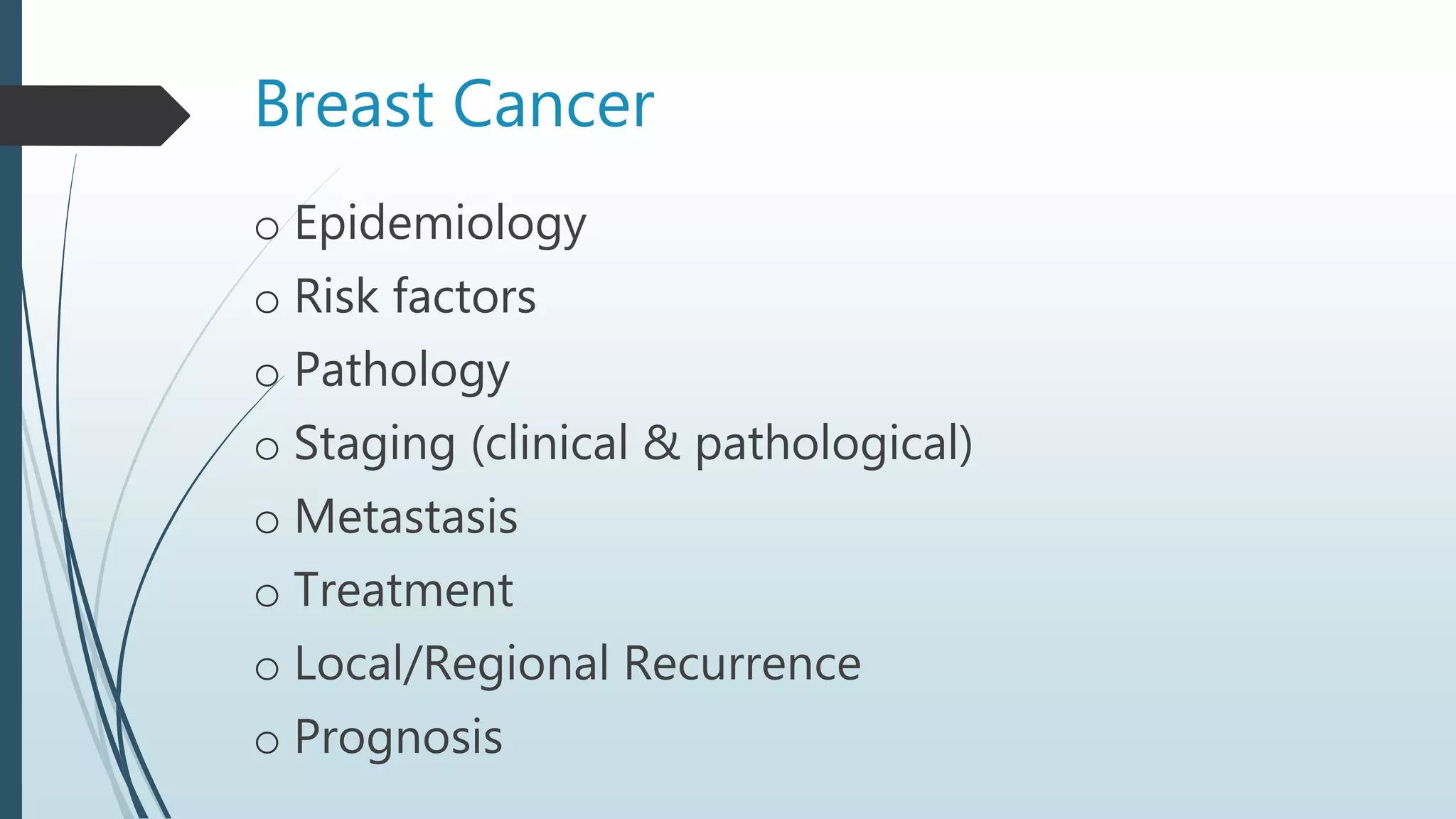 Breast Cancer

o Epidemiology
o Risk factors
o Pathology
o Staging (clinical & pathological)
o Metastasis
o Treatment
o Local/Regional Recurrence
o Prognosis